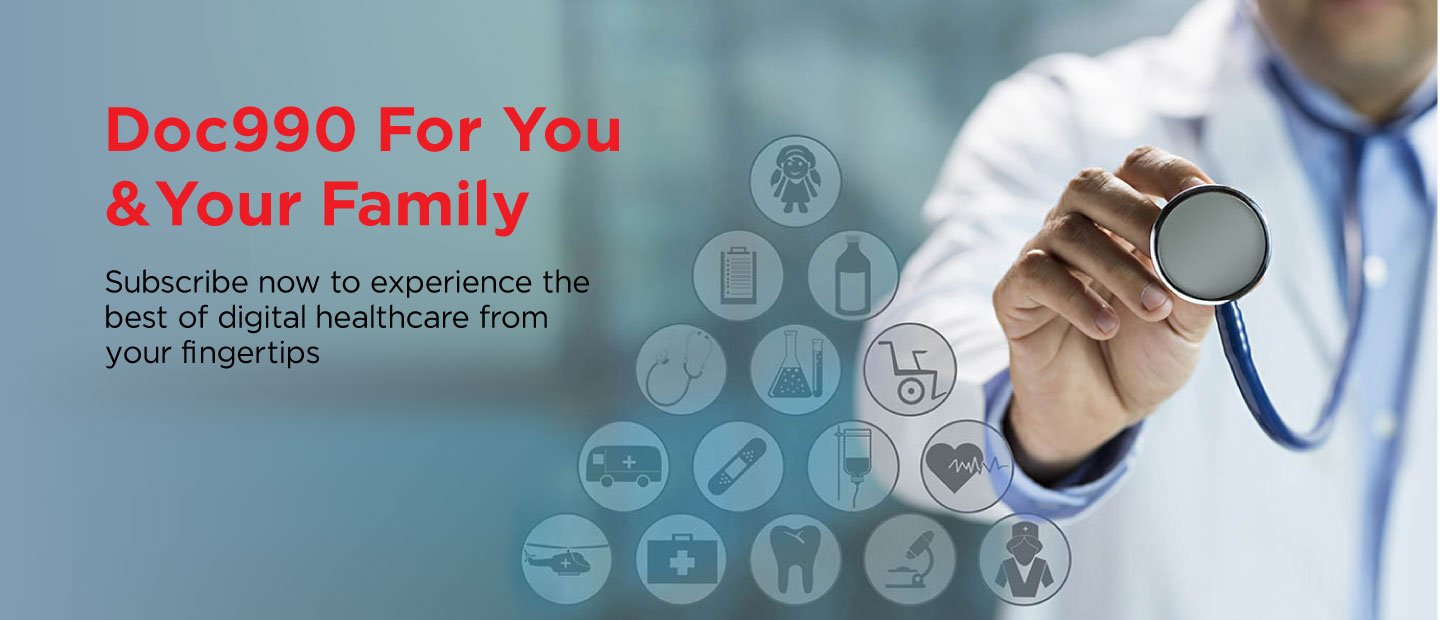 Doc990 For You &Your Family

Subscribe now to experience the best of digital healthcare from your fingertips